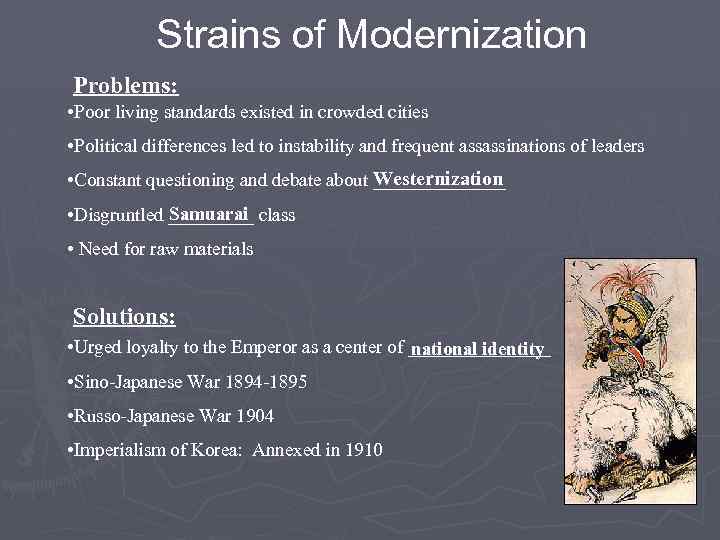 Strains of Modernization

Problems:

•Poor living standards existed in crowded cities

•Political differences led to instability and frequent assassinations of leaders

•Constant questioning and debate about Westernization

•Disgruntled Samuarai class

• Need for raw materials

Solutions:

•Urged loyalty to the Emperor as a center of national identity

•Sino-Japanese War 1894-1895

•Russo-Japanese War 1904

•Imperialism of Korea: Annexed in 1910